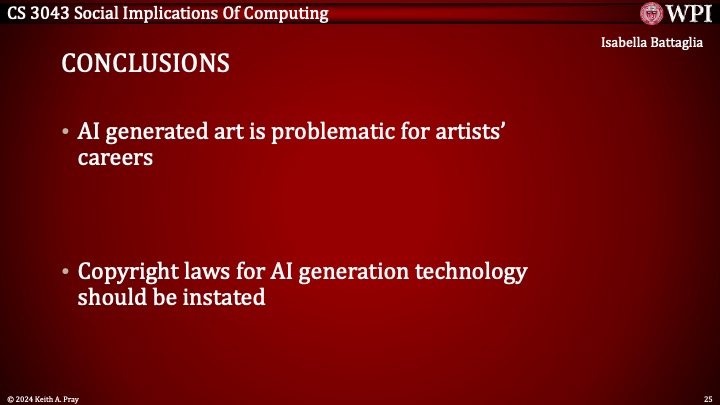 CS 3043 Social Implications Of Computing

WPI

Isabella Battaglia

CONCLUSIONS

• AI generated art is problematic for artists' careers

• Copyright laws for AI generation technology should be instated

© 2024 Keith A. Pray

25